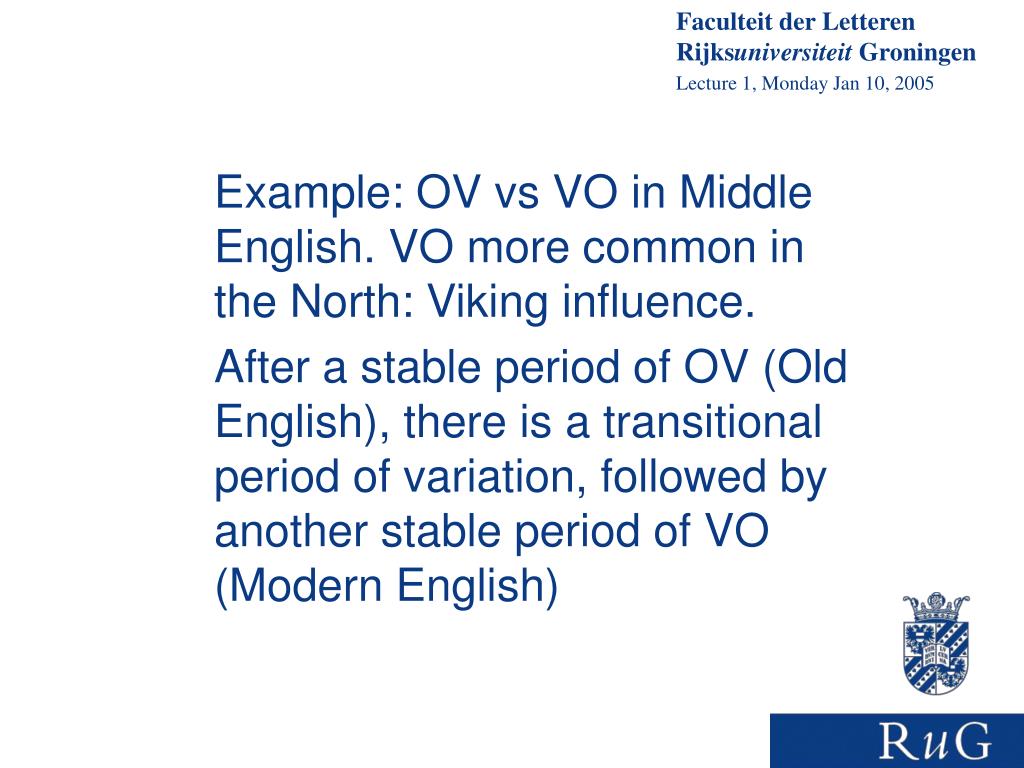 Faculteit der Letteren
Rijksuniversiteit Groningen
Lecture 1, Monday Jan 10, 2005

Example: OV vs VO in Middle English. VO more common in the North: Viking influence.

After a stable period of OV (Old English), there is a transitional period of variation, followed by another stable period of VO (Modern English)

RuG